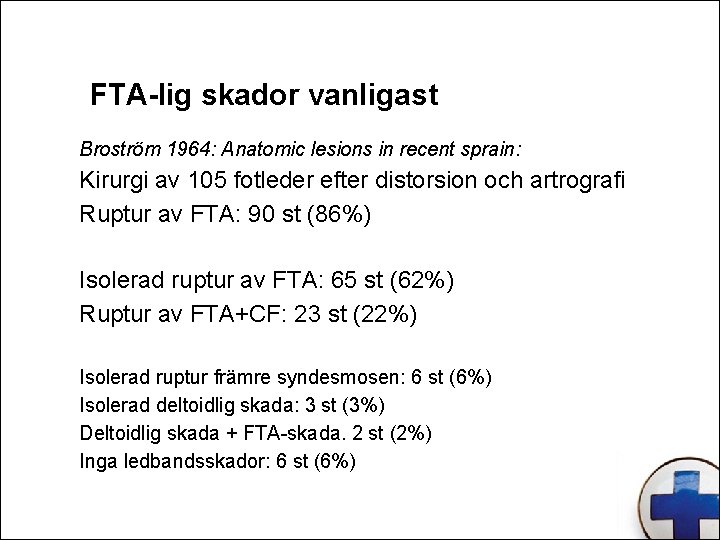 FTA-lig skador vanligast

Broström 1964: Anatomic lesions in recent sprain:

Kirurgi av 105 fotleder efter distorsion och artrografi

Ruptur av FTA: 90 st (86%)

Isolerad ruptur av FTA: 65 st (62%)

Ruptur av FTA+CF: 23 st (22%)

Isolerad ruptur främre syndesmosen: 6 st (6%)

Isolerad deltoidlig skada: 3 st (3%)

Deltoidlig skada + FTA-skada. 2 st (2%)

Inga ledbandsskador: 6 st (6%)